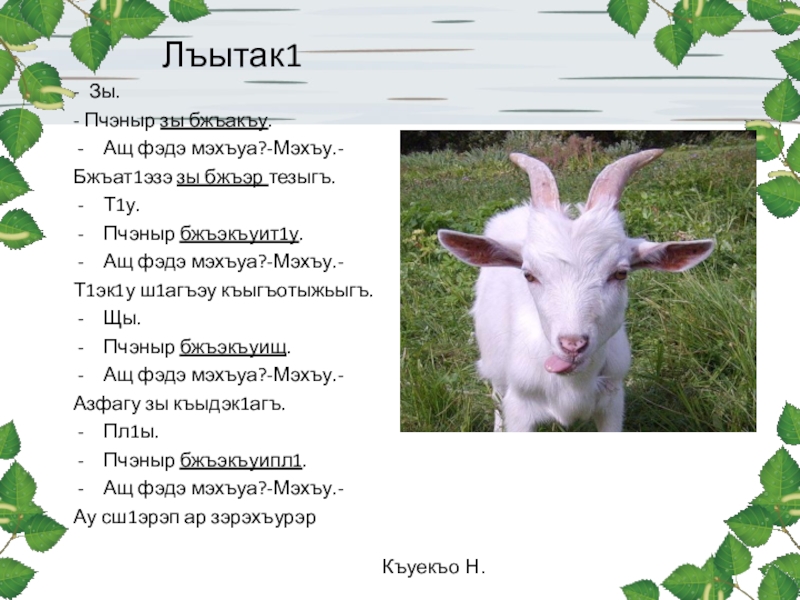 Лъытак1

- Зы.
- Пчэныр зы бжъакъу.
- Ащ фэдэ мэхъуа?-Мэхъу.-
Бжъат1эзэ зы бжъэр тезыгъ.
- Т1у.
- Пчэныр бжъэкъуит1у.
- Ащ фэдэ мэхъуа?-Мэхъу.-
Т1эк1у ш1агъэу къыгъотыжьыгъ.
- Щы.
- Пчэныр бжъэкъуищ.
- Ащ фэдэ мэхъуа?-Мэхъу.-
Азфагу зы къыдэк1агъ.
- Пл1ы.
- Пчэныр бжъэкъуипл1.
- Ащ фэдэ мэхъуа?-Мэхъу.-
Ау сш1эрэп ар зэрэхъурэр

Къуекъо Н.